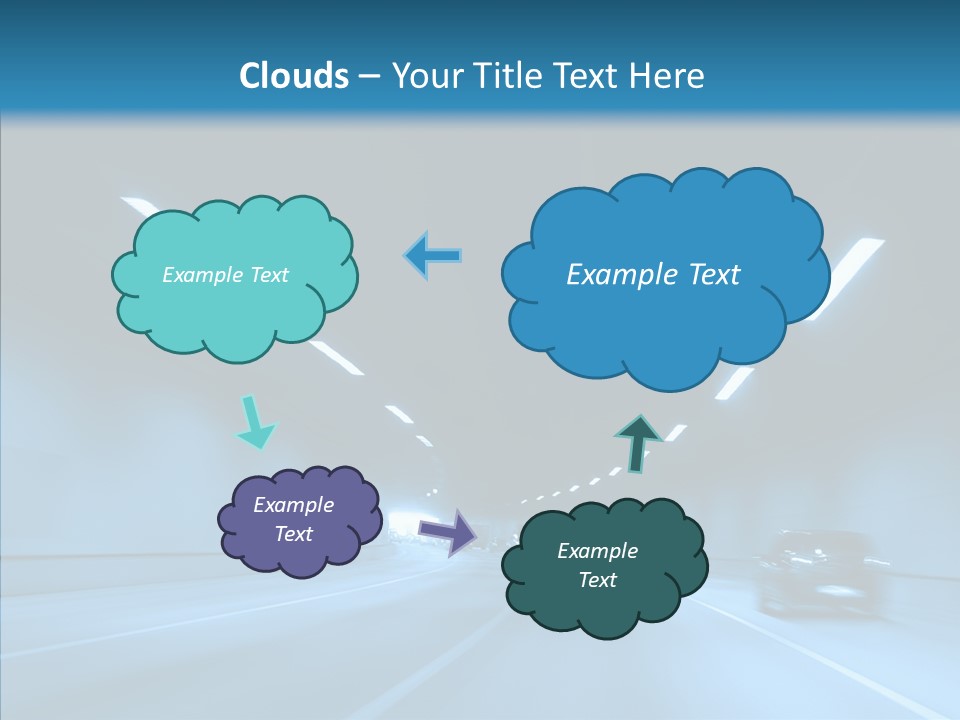 Clouds – Your Title Text Here

Example Text

Example Text

Example Text

Example Text